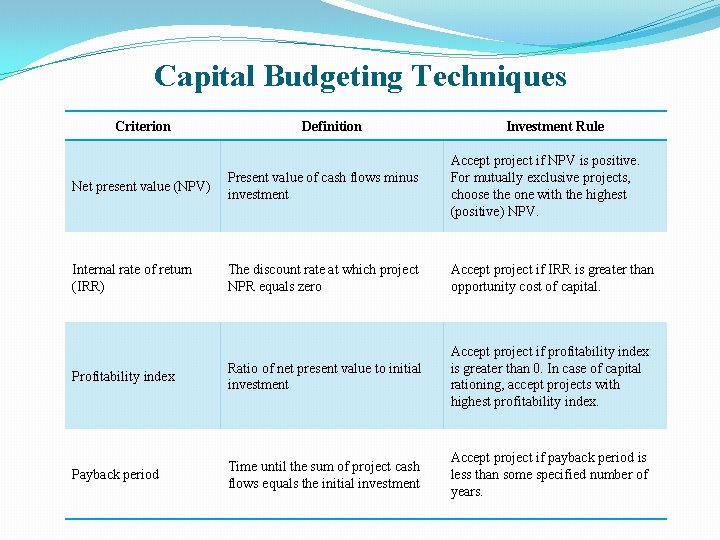 Capital Budgeting Techniques

| Criterion | Definition | Investment Rule |
|---|---|---|
| Net present value (NPV) | Present value of cash flows minus investment | Accept project if NPV is positive. For mutually exclusive projects, choose the one with the highest (positive) NPV. |
| Internal rate of return (IRR) | The discount rate at which project NPR equals zero | Accept project if IRR is greater than opportunity cost of capital. |
| Profitability index | Ratio of net present value to initial investment | Accept project if profitability index is greater than 0. In case of capital rationing, accept projects with highest profitability index. |
| Payback period | Time until the sum of project cash flows equals the initial investment | Accept project if payback period is less than some specified number of years. |